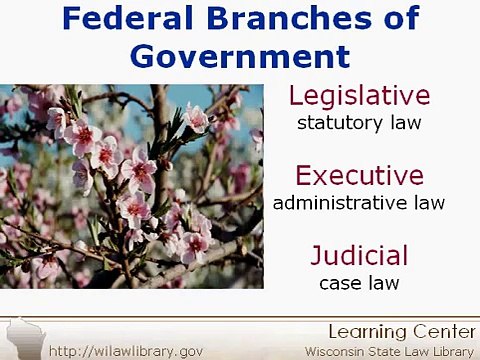 Federal Branches of Government

Legislative
statutory law

Executive
administrative law

Judicial
case law

http://wilawlibrary.gov

Learning Center
Wisconsin State Law Library